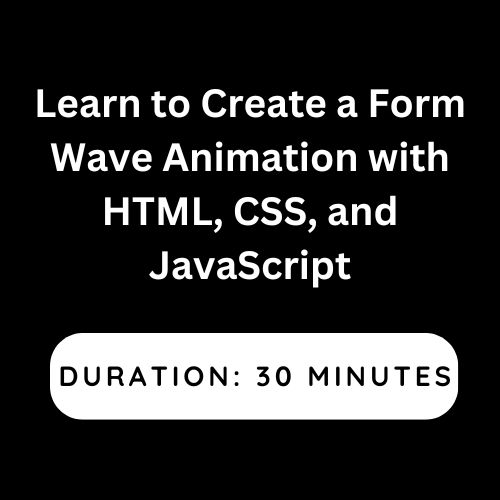 Learn to Create a Form Wave Animation with HTML, CSS, and JavaScript

DURATION: 30 MINUTES